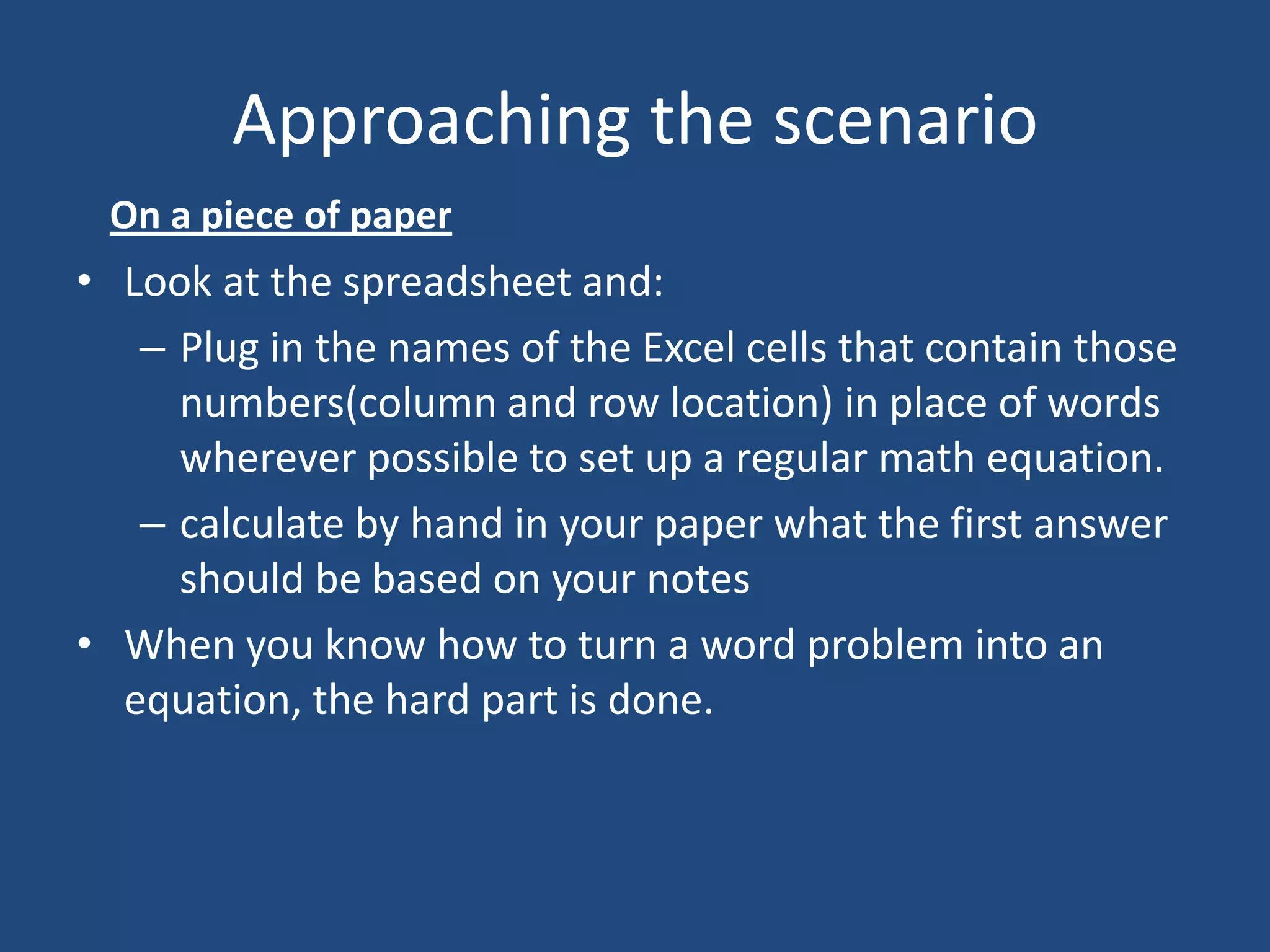 Approaching the scenario

On a piece of paper

• Look at the spreadsheet and:
– Plug in the names of the Excel cells that contain those numbers(column and row location) in place of words wherever possible to set up a regular math equation.
– calculate by hand in your paper what the first answer should be based on your notes

• When you know how to turn a word problem into an equation, the hard part is done.